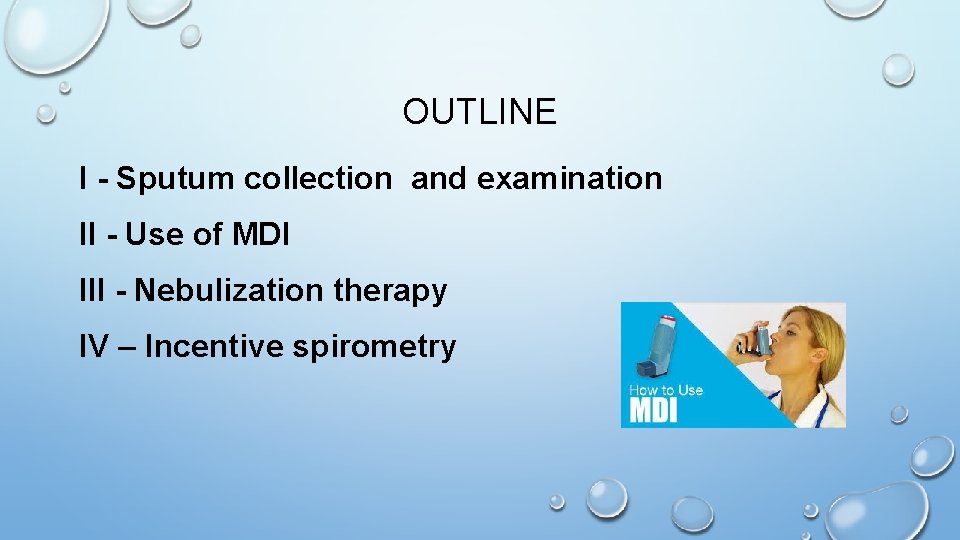 OUTLINE

I - Sputum collection and examination

II - Use of MDI

III - Nebulization therapy

IV – Incentive spirometry

How to Use
MDI